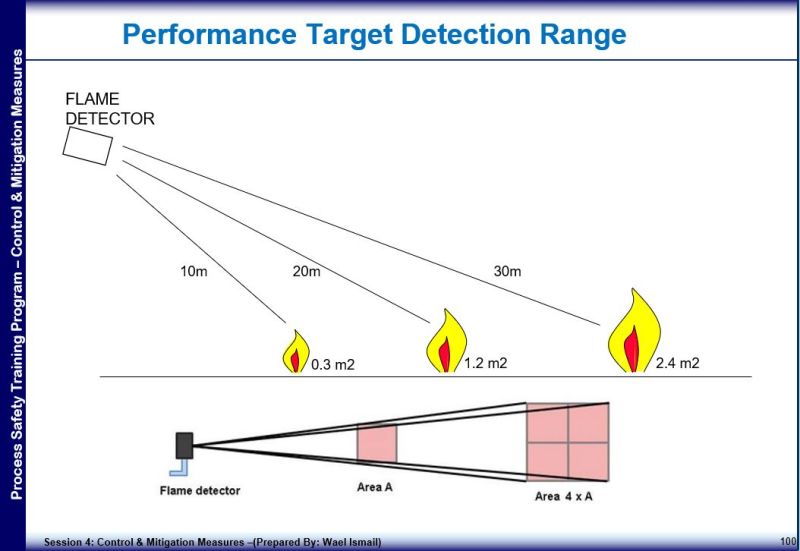 Process Safety Training Program – Control & Mitigation Measures

Performance Target Detection Range

FLAME DETECTOR

10m

20m

30m

0.3 m2

1.2 m2

2.4 m2

Flame detector

Area A

Area 4 x A

Session 4: Control & Mitigation Measures –(Prepared By: Wael Ismail)

100